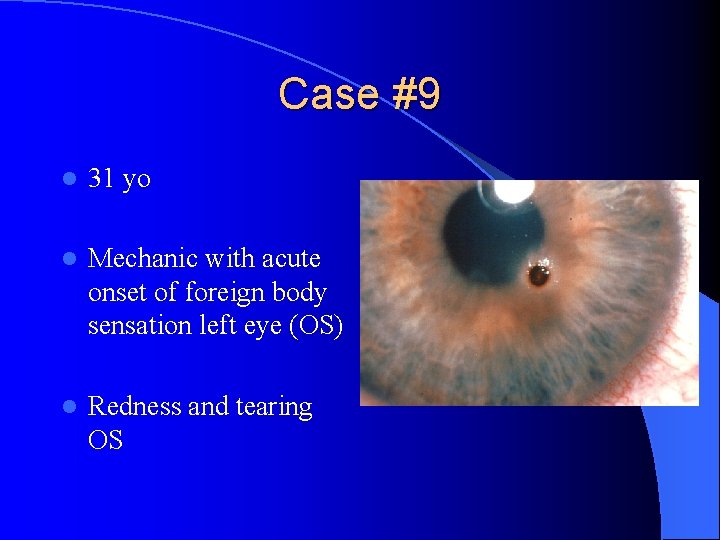 Case #9

- 31 yo
- Mechanic with acute onset of foreign body sensation left eye (OS)
- Redness and tearing OS